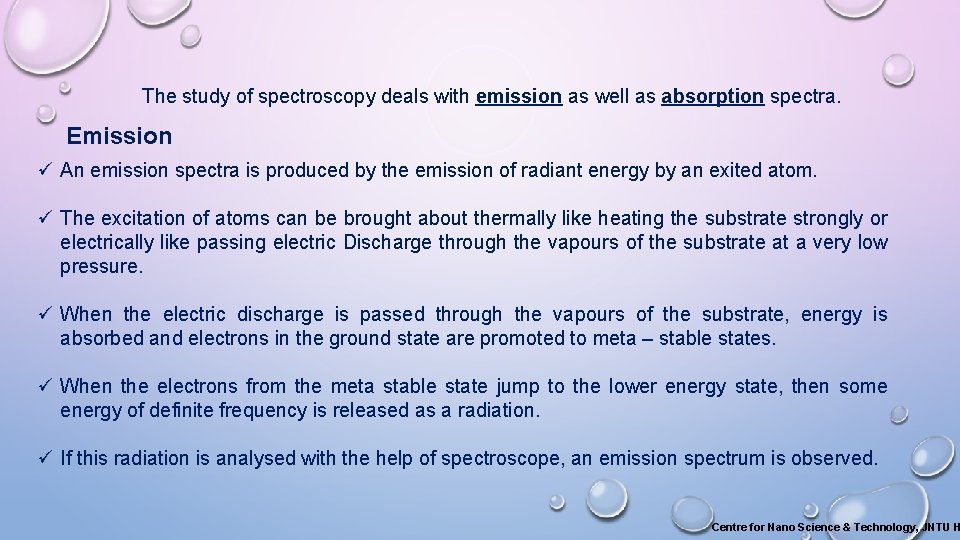 The study of spectroscopy deals with emission as well as absorption spectra.

Emission

✓ An emission spectra is produced by the emission of radiant energy by an exited atom.

✓ The excitation of atoms can be brought about thermally like heating the substrate strongly or electrically like passing electric Discharge through the vapours of the substrate at a very low pressure.

✓ When the electric discharge is passed through the vapours of the substrate, energy is absorbed and electrons in the ground state are promoted to meta – stable states.

✓ When the electrons from the meta stable state jump to the lower energy state, then some energy of definite frequency is released as a radiation.

✓ If this radiation is analysed with the help of spectroscope, an emission spectrum is observed.

Centre for Nano Science & Technology, JNTU H